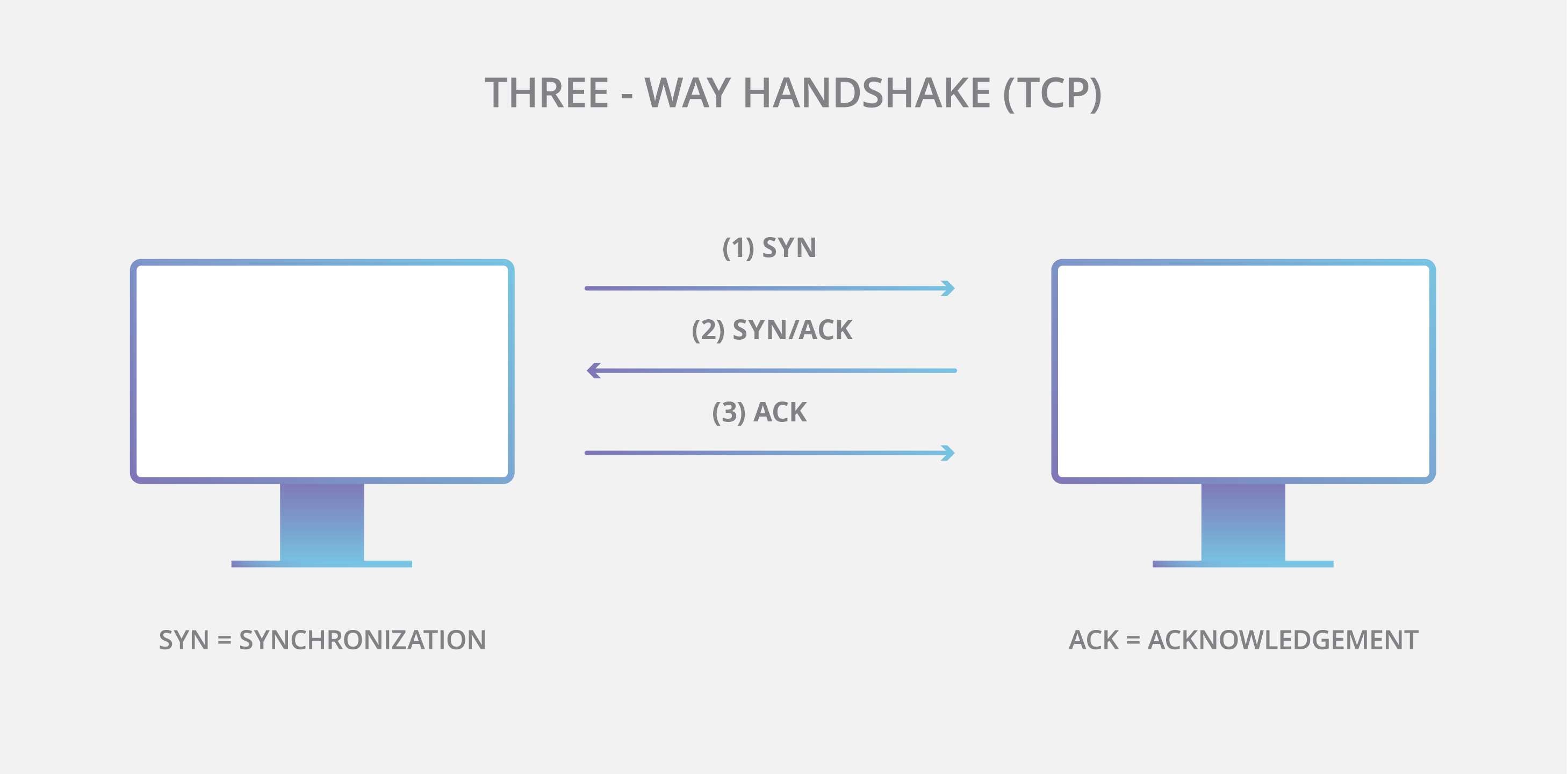 THREE - WAY HANDSHAKE (TCP)

(1) SYN

(2) SYN/ACK

(3) ACK

SYN = SYNCHRONIZATION

ACK = ACKNOWLEDGEMENT